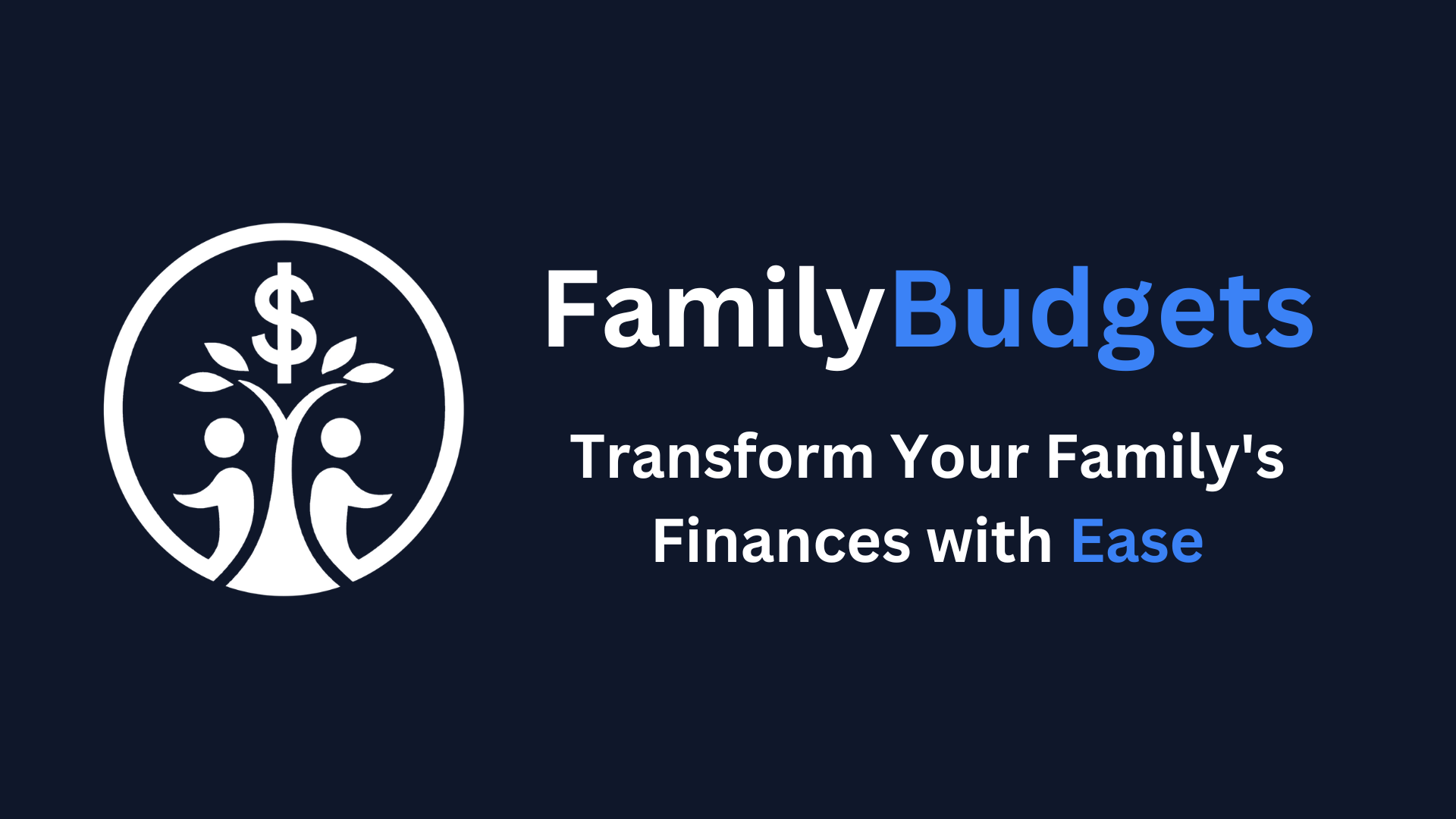 $

FamilyBudgets

Transform Your Family's Finances with Ease